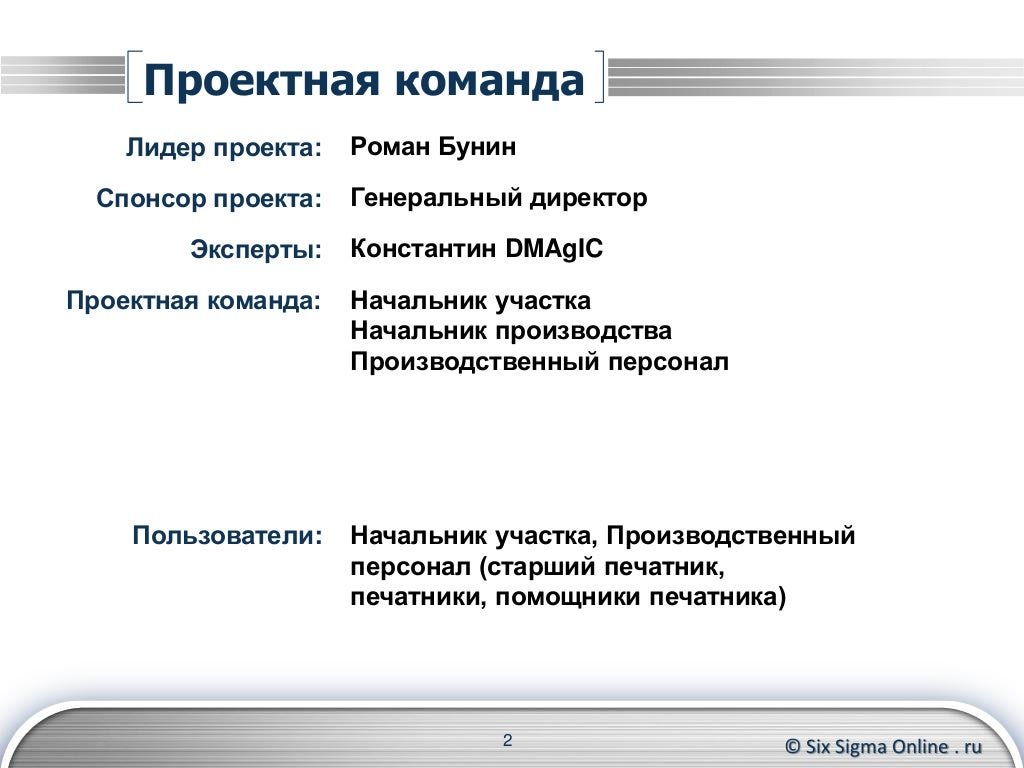 Проектная команда

Лидер проекта: Роман Бунин

Спонсор проекта: Генеральный директор

Эксперты: Константин DMAgIC

Проектная команда: Начальник участка
Начальник производства
Производственный персонал

Пользователи: Начальник участка, Производственный персонал (старший печатник, печатники, помощники печатника)

2

© Six Sigma Online . ru